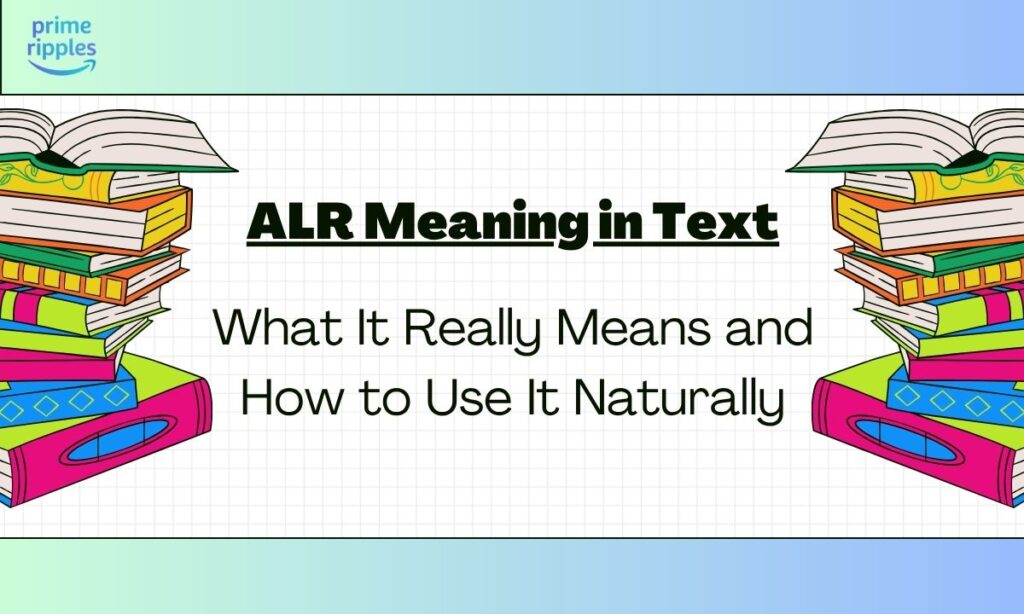 prime ripples

ALR Meaning in Text

What It Really Means and How to Use It Naturally